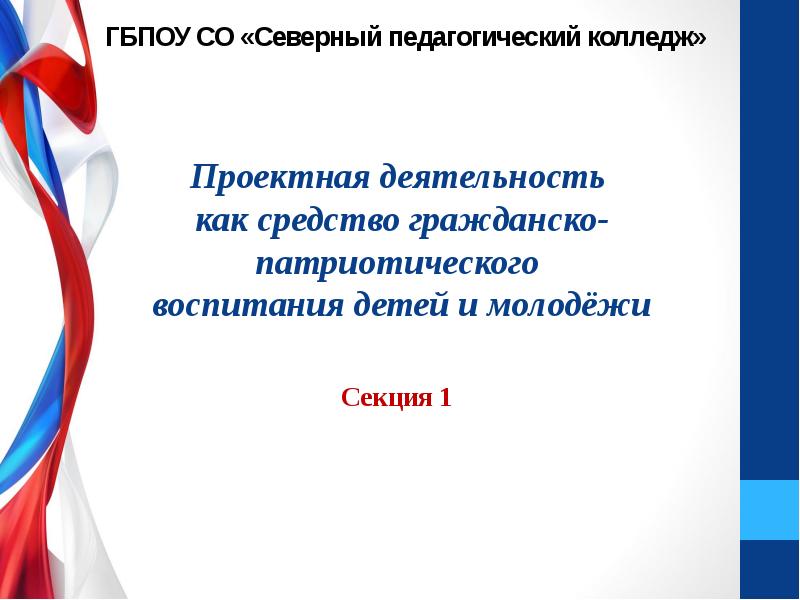 ГБПОУ СО «Северный педагогический колледж»

Проектная деятельность как средство гражданско-патриотического воспитания детей и молодёжи

Секция 1